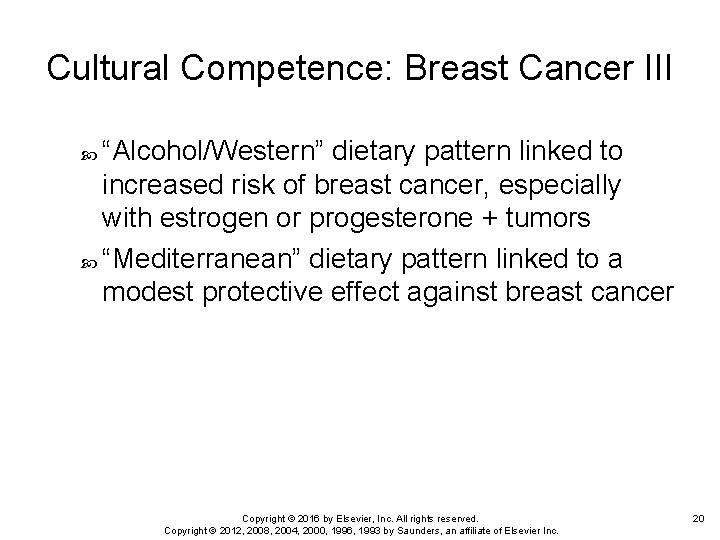 Cultural Competence: Breast Cancer III

“Alcohol/Western” dietary pattern linked to increased risk of breast cancer, especially with estrogen or progesterone + tumors

“Mediterranean” dietary pattern linked to a modest protective effect against breast cancer

Copyright © 2016 by Elsevier, Inc. All rights reserved.
Copyright © 2012, 2008, 2004, 2000, 1996, 1993 by Saunders, an affiliate of Elsevier Inc.

20